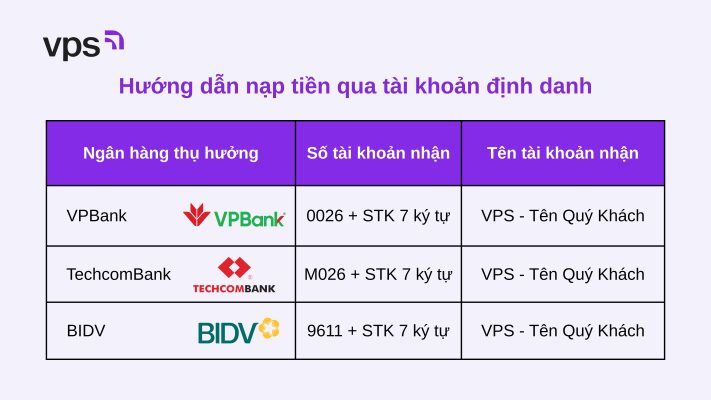 vps

Hướng dẫn nạp tiền qua tài khoản định danh

| Ngân hàng thụ hưởng | Số tài khoản nhận | Tên tài khoản nhận |
|---|---|---|
| VPBank VPBank | 0026 + STK 7 ký tự | VPS - Tên Quý Khách |
| TechcomBank TECHCOMBANK | M026 + STK 7 ký tự | VPS - Tên Quý Khách |
| BIDV BIDV | 9611 + STK 7 ký tự | VPS - Tên Quý Khách |